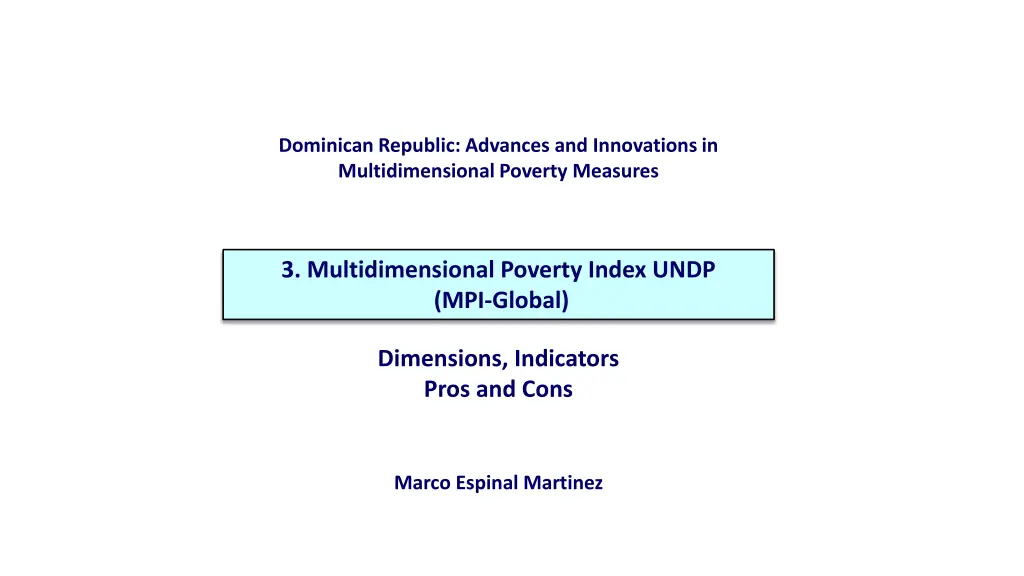 Dominican Republic: Advances and Innovations in Multidimensional Poverty Measures

3. Multidimensional Poverty Index UNDP (MPI-Global)

Dimensions, Indicators
Pros and Cons

Marco Espinal Martinez